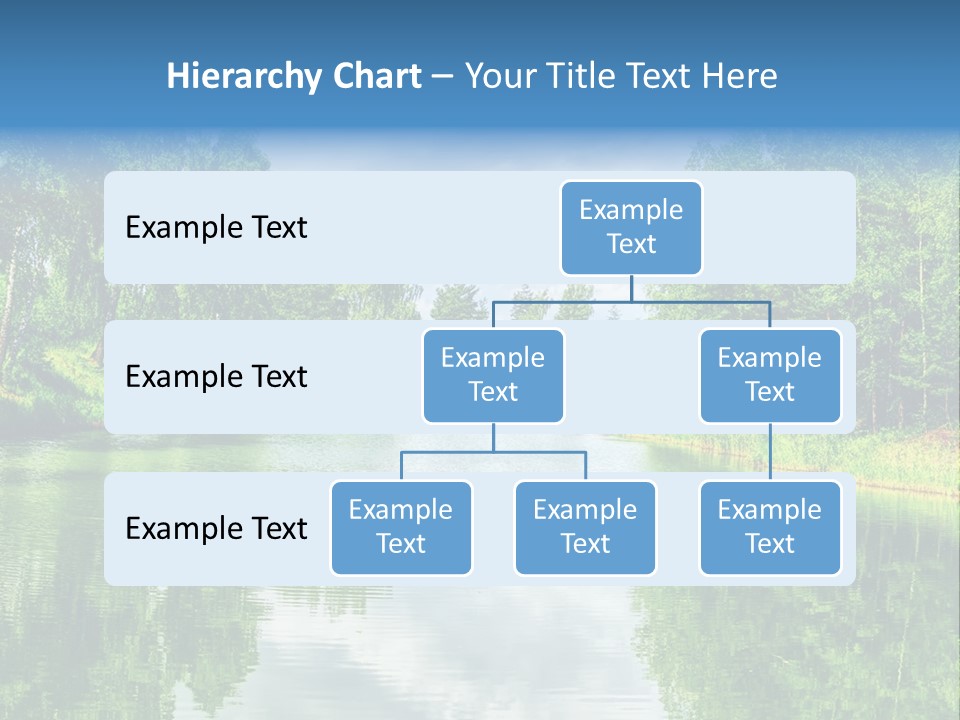 Hierarchy Chart – Your Title Text Here

Example Text

Example Text

Example Text

Example Text

Example Text

Example Text

Example Text

Example Text

Example Text